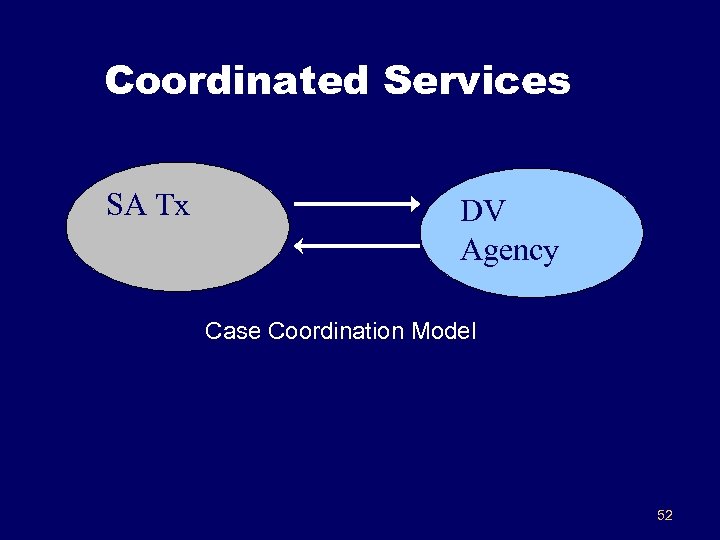 Coordinated Services

SA Tx

DV Agency

Case Coordination Model

52